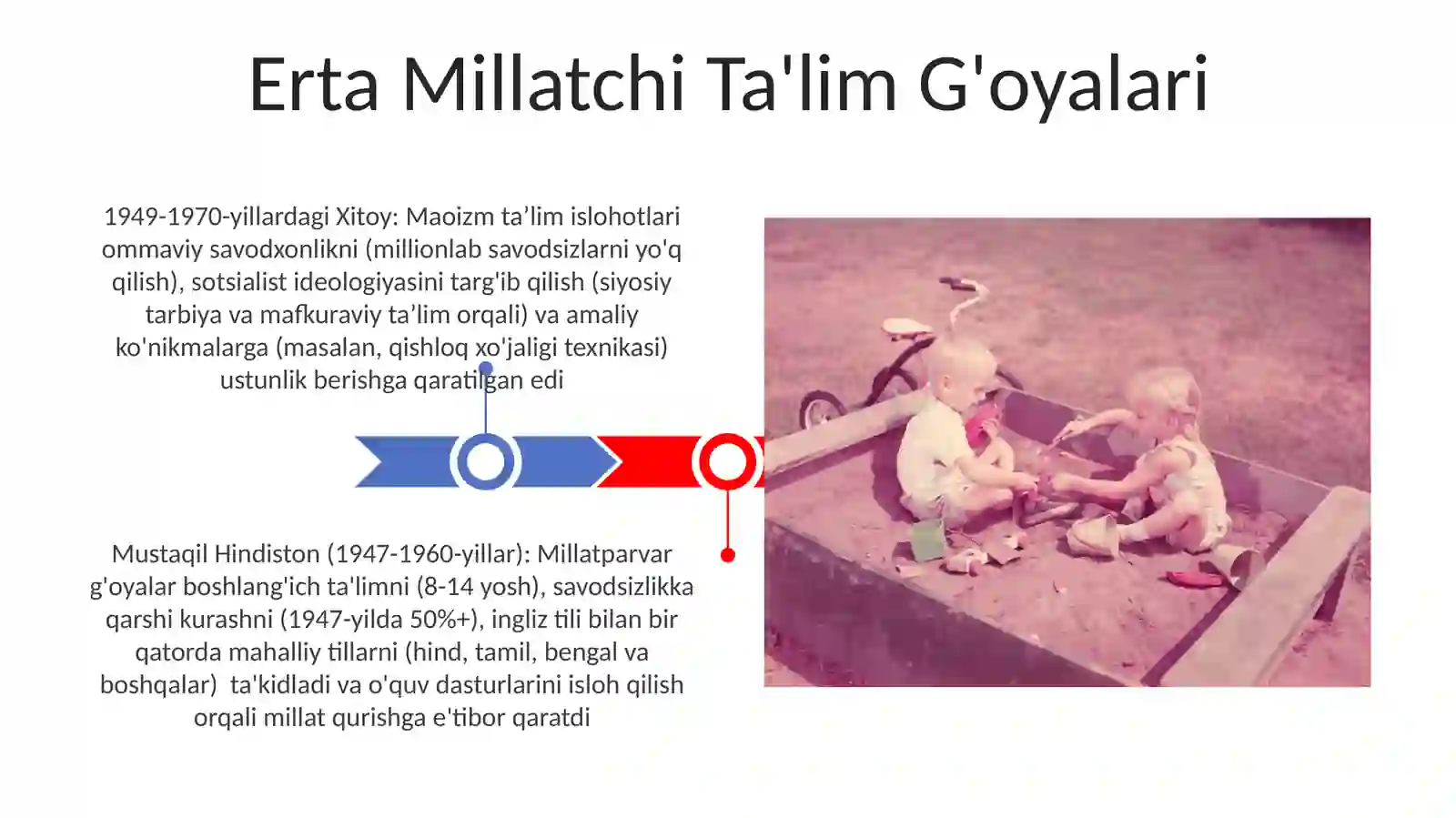 Erta Millatchi Ta'lim G'oyalari

1949-1970-yillardagi Xitoy: Maoizm ta’lim islohotlari ommaviy savodxonlikni (millionlab savodsizlarni yo'q qilish), sotsialist ideologiyasini targ'ib qilish (siyosiy tarbiya va mafkuraviy ta’lim orqali) va amaliy ko'nikmalarga (masalan, qishloq xo'jaligi texnikasi) ustunlik berishga qaratilgan edi

Mustaqil Hindiston (1947-1960-yillar): Millatparvar g'oyalar boshlang'ich ta'limni (8-14 yosh), savodsizlikka qarshi kurashni (1947-yilda 50%+), ingliz tili bilan bir qatorda mahalliy tillarni (hind, tamil, bengal va boshqalar) ta'kidladi va o'quv dasturlarini isloh qilish orqali millat qurishga e'tibor qaratdi